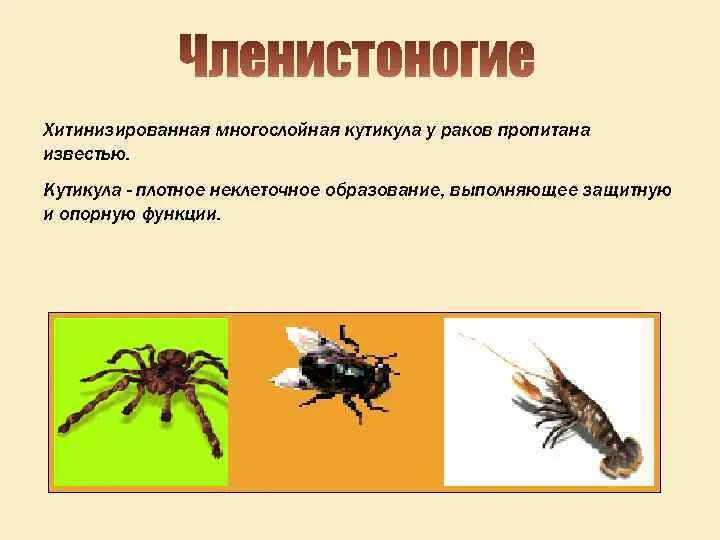 Членистоногие

Хитинизированная многослойная кутикула у раков пропитана известью.

Кутикула - плотное неклеточное образование, выполняющее защитную и опорную функции.